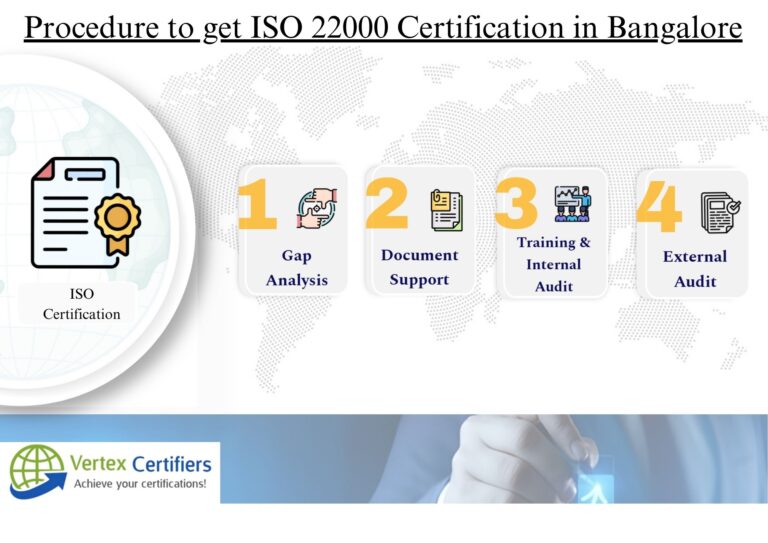 Procedure to get ISO 22000 Certification in Bangalore

ISO Certification

1 Gap Analysis

2 Document Support

3 Training & Internal Audit

4 External Audit

Vertex Certifiers
Achieve your certifications!